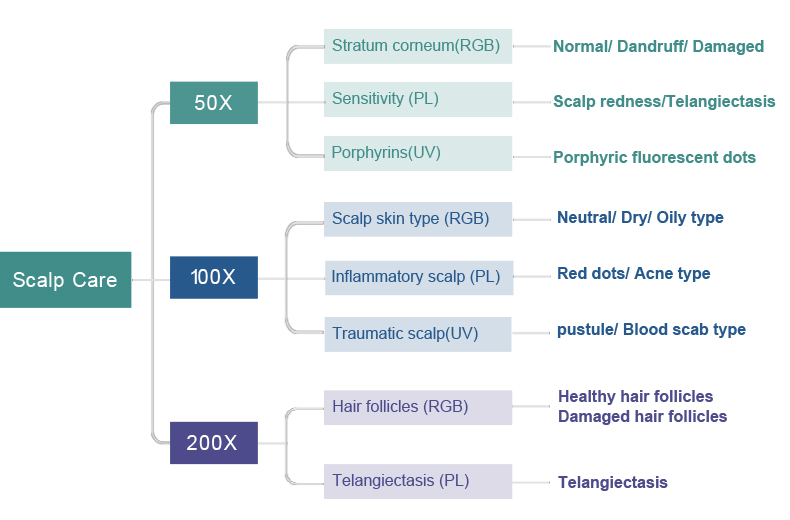 Scalp Care

50X

Stratum corneum(RGB)
Normal/ Dandruff/ Damaged

Sensitivity (PL)
Scalp redness/Telangiectasis

Porphyrins(UV)
Porphyric fluorescent dots

100X

Scalp skin type (RGB)
Neutral/ Dry/ Oily type

Inflammatory scalp (PL)
Red dots/ Acne type

Traumatic scalp(UV)
pustule/ Blood scab type

200X

Hair follicles (RGB)
Healthy hair follicles
Damaged hair follicles

Telangiectasis (PL)
Telangiectasis